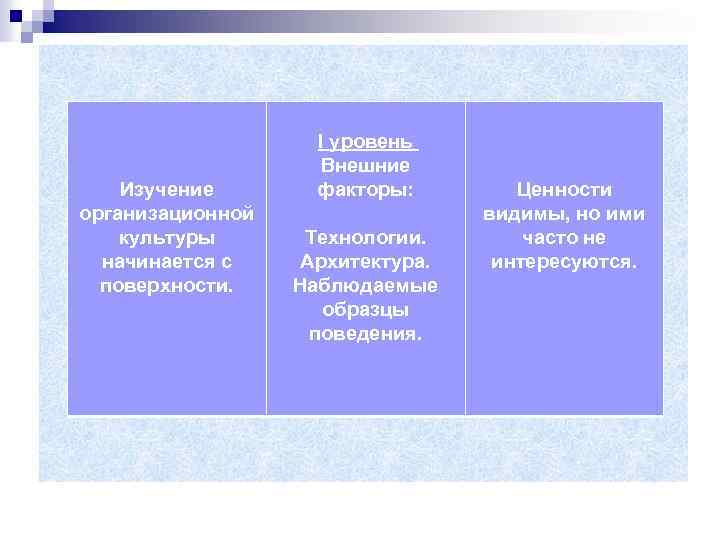 | Изучение организационной культуры начинается с поверхности. | I уровень Внешние факторы: Технологии. Архитектура. Наблюдаемые образцы поведения. | Ценности видимы, но ими часто не интересуются. |
|---|---|---|